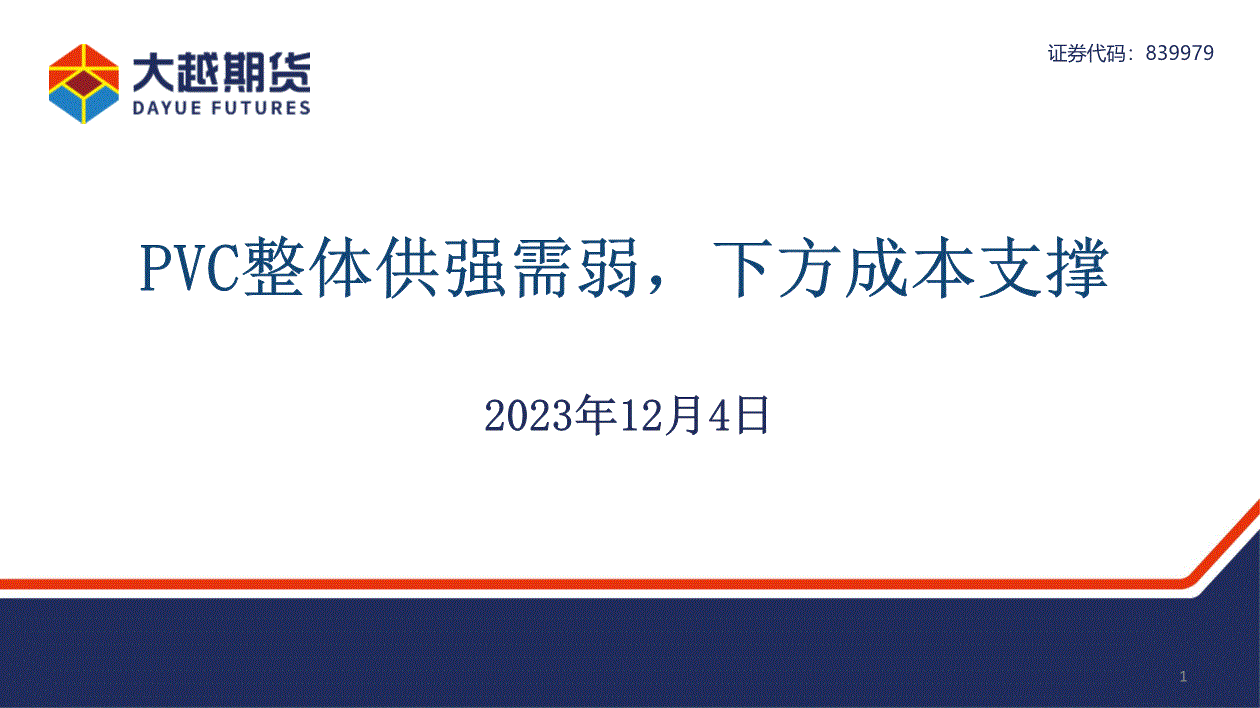 大越期货
DAYUE FUTURES

证券代码：839979

PVC整体供强需弱，下方成本支撑

2023年12月4日

1